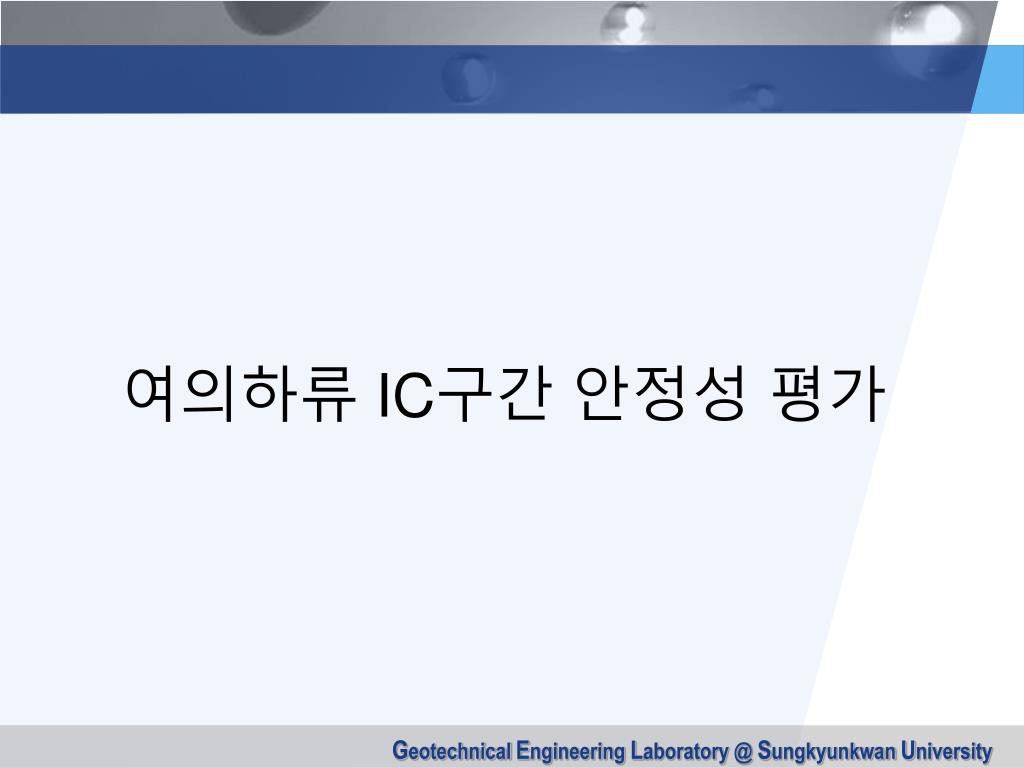 여의하류 IC구간 안정성 평가

Geotechnical Engineering Laboratory @ Sungkyunkwan University